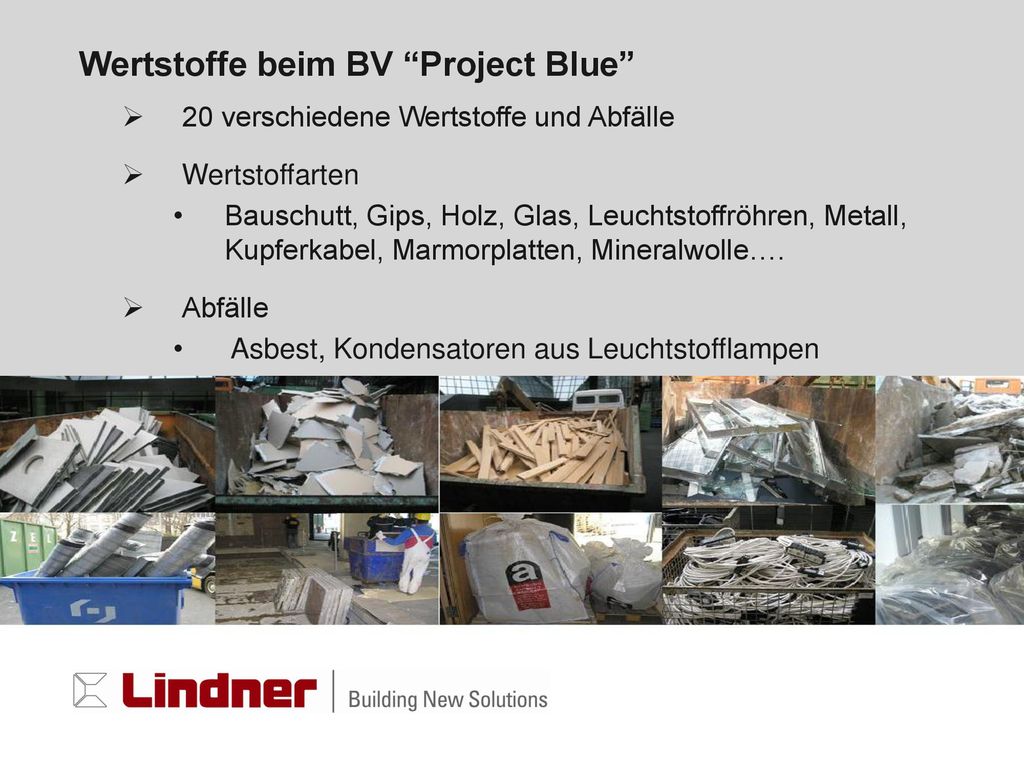 Wertstoffe beim BV “Project Blue”

➢ 20 verschiedene Wertstoffe und Abfälle

➢ Wertstoffarten
• Bauschutt, Gips, Holz, Glas, Leuchtstoffröhren, Metall, Kupferkabel, Marmorplatten, Mineralwolle….

➢ Abfälle
• Asbest, Kondensatoren aus Leuchtstofflampen

ZE

a

Lindner | Building New Solutions